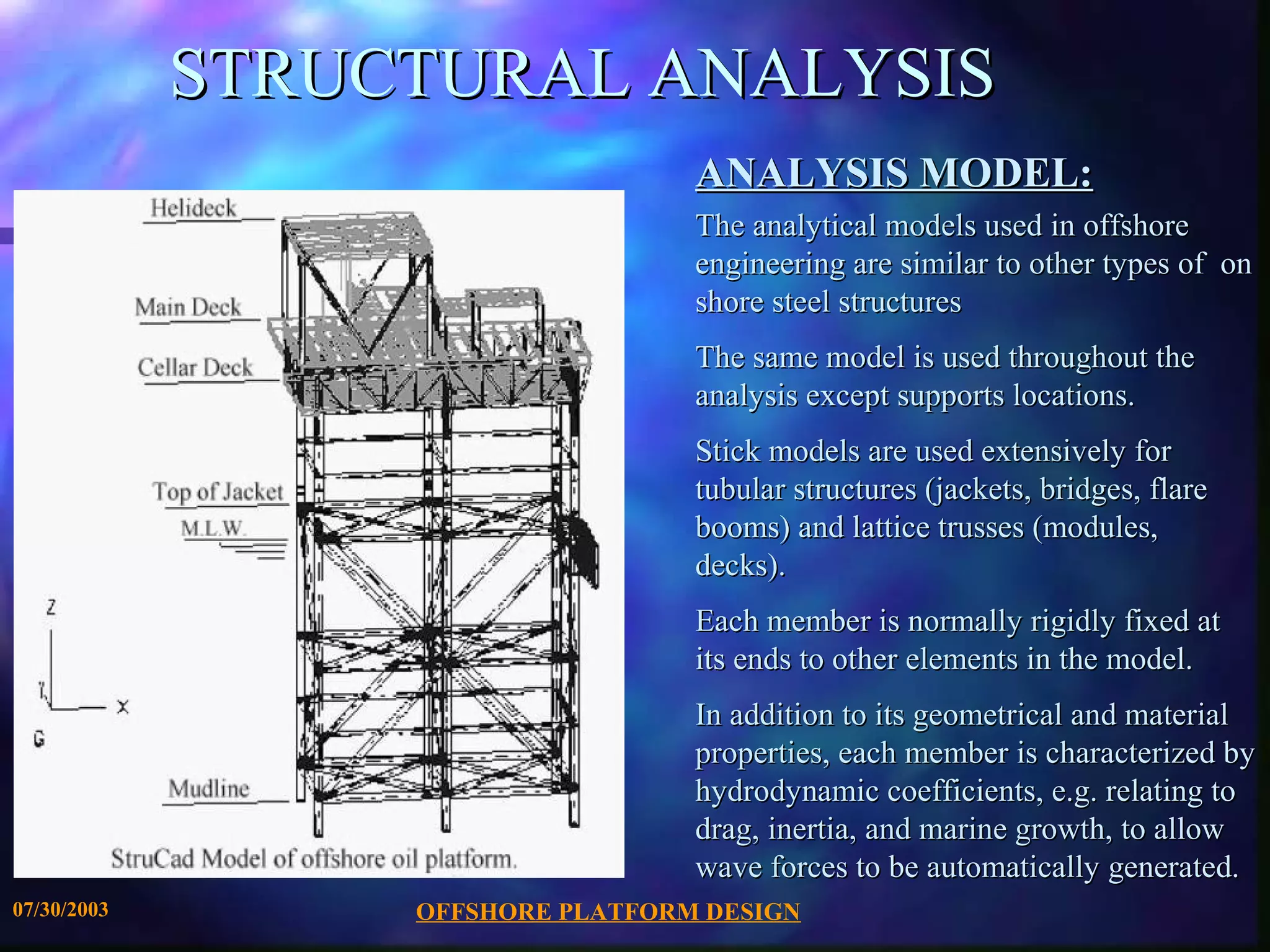 STRUCTURAL ANALYSIS

Helideck

Main Deck

Cellar Deck

Top of Jacket

M.L.W.

Z

Y

X

G

Mudline

StruCad Model of offshore oil platform.

ANALYSIS MODEL:

The analytical models used in offshore engineering are similar to other types of on shore steel structures

The same model is used throughout the analysis except supports locations.

Stick models are used extensively for tubular structures (jackets, bridges, flare booms) and lattice trusses (modules, decks).

Each member is normally rigidly fixed at its ends to other elements in the model.

In addition to its geometrical and material properties, each member is characterized by hydrodynamic coefficients, e.g. relating to drag, inertia, and marine growth, to allow wave forces to be automatically generated.

07/30/2003

OFFSHORE PLATFORM DESIGN